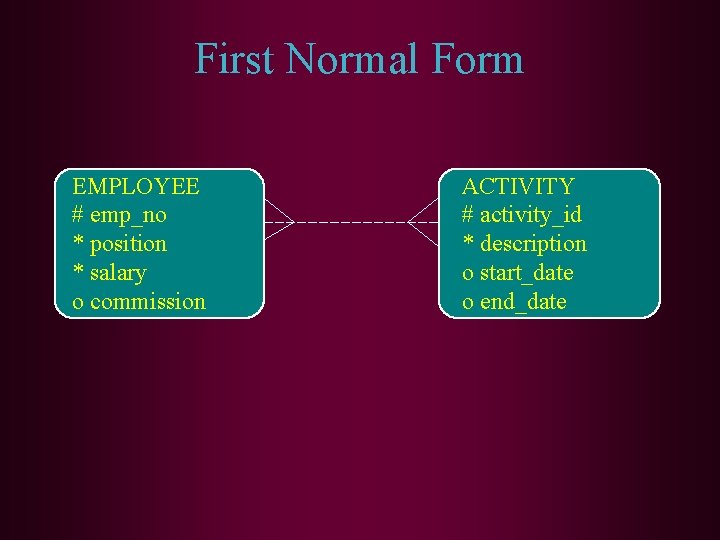 First Normal Form

EMPLOYEE
# emp_no
* position
* salary
o commission

ACTIVITY
# activity_id
* description
o start_date
o end_date